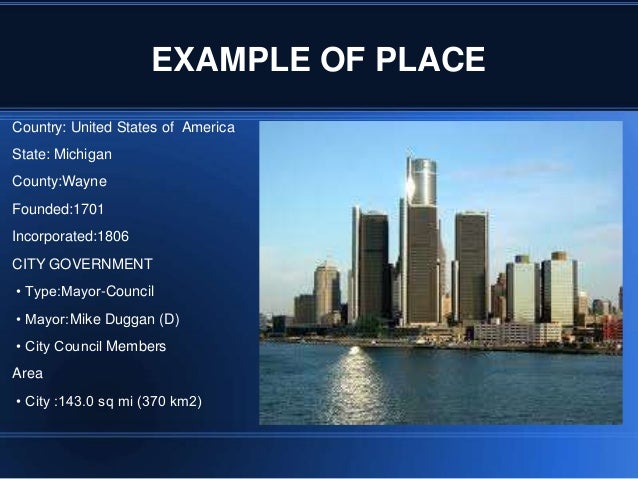 EXAMPLE OF PLACE

Country: United States of America

State: Michigan

County:Wayne

Founded:1701

Incorporated:1806

CITY GOVERNMENT

• Type:Mayor-Council

• Mayor:Mike Duggan (D)

• City Council Members

Area

• City :143.0 sq mi (370 km2)